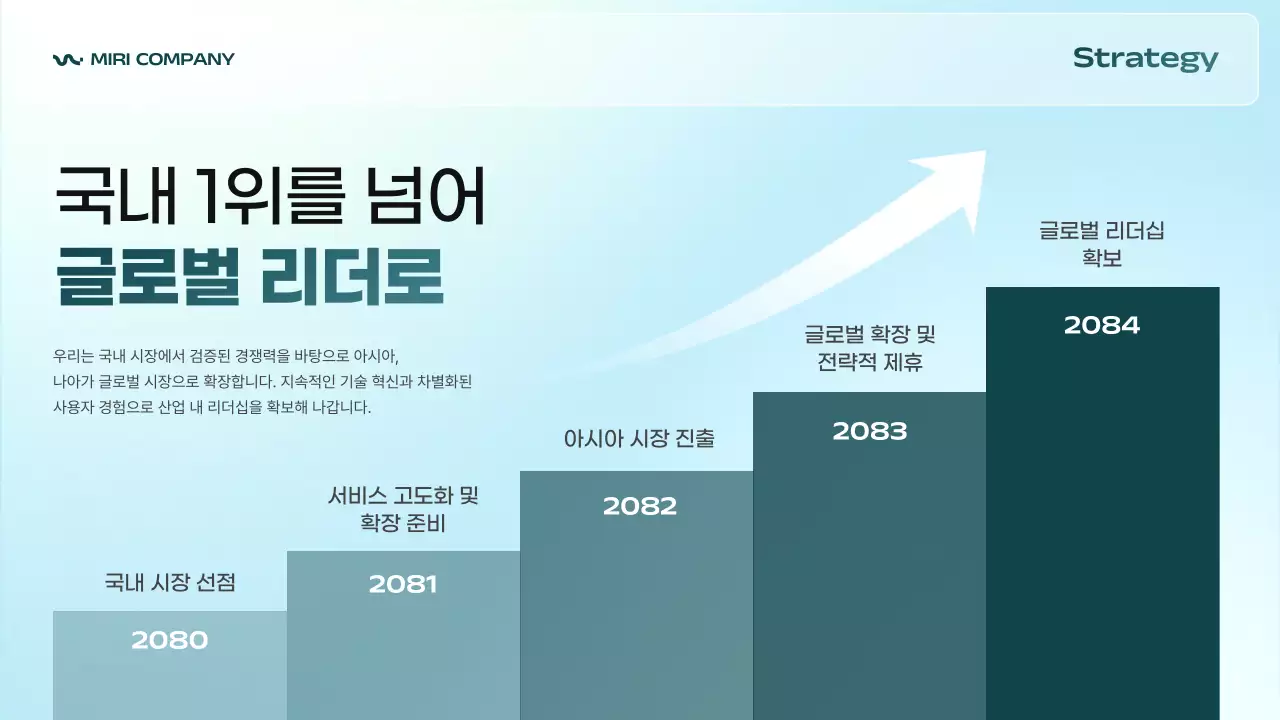 MIRI COMPANY

Strategy

국내 1위를 넘어
글로벌 리더로

우리는 국내 시장에서 검증된 경쟁력을 바탕으로 아시아, 나아가 글로벌 시장으로 확장합니다. 지속적인 기술 혁신과 차별화된 사용자 경험으로 산업 내 리더십을 확보해 나갑니다.

국내 시장 선점
2080

서비스 고도화 및 확장 준비
2081

아시아 시장 진출
2082

글로벌 확장 및 전략적 제휴
2083

글로벌 리더십 확보
2084